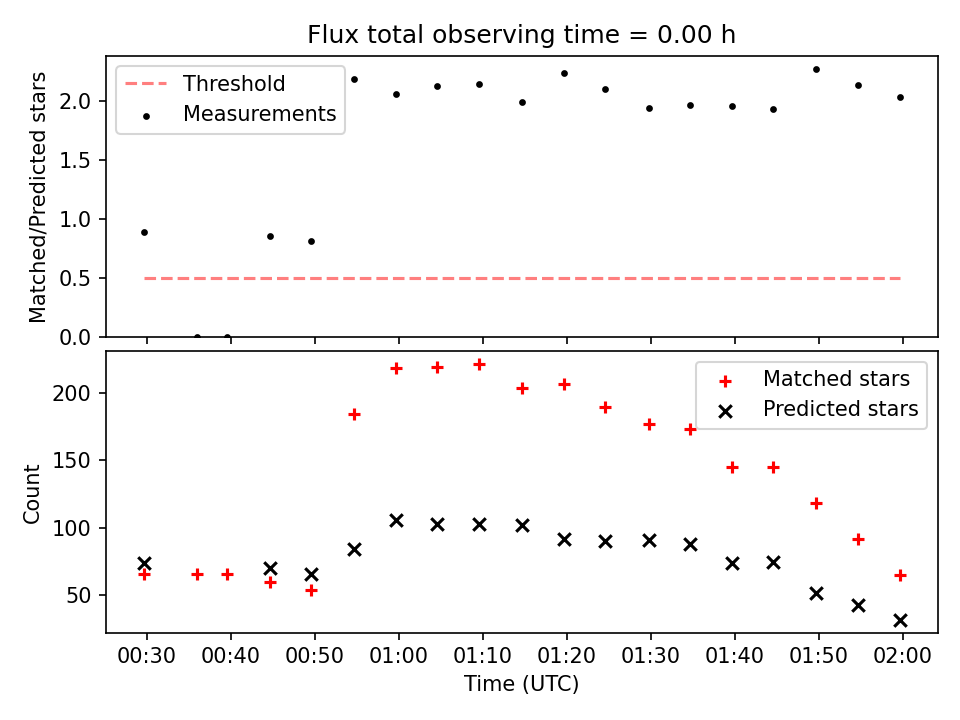 Flux total observing time = 0.00 h

Threshold
Measurements

Matched/Predicted stars

2.0
1.5
1.0
0.5
0.0

Matched stars
Predicted stars

Count

200
150
100
50

00:30 00:40 00:50 01:00 01:10 01:20 01:30 01:40 01:50 02:00

Time (UTC)